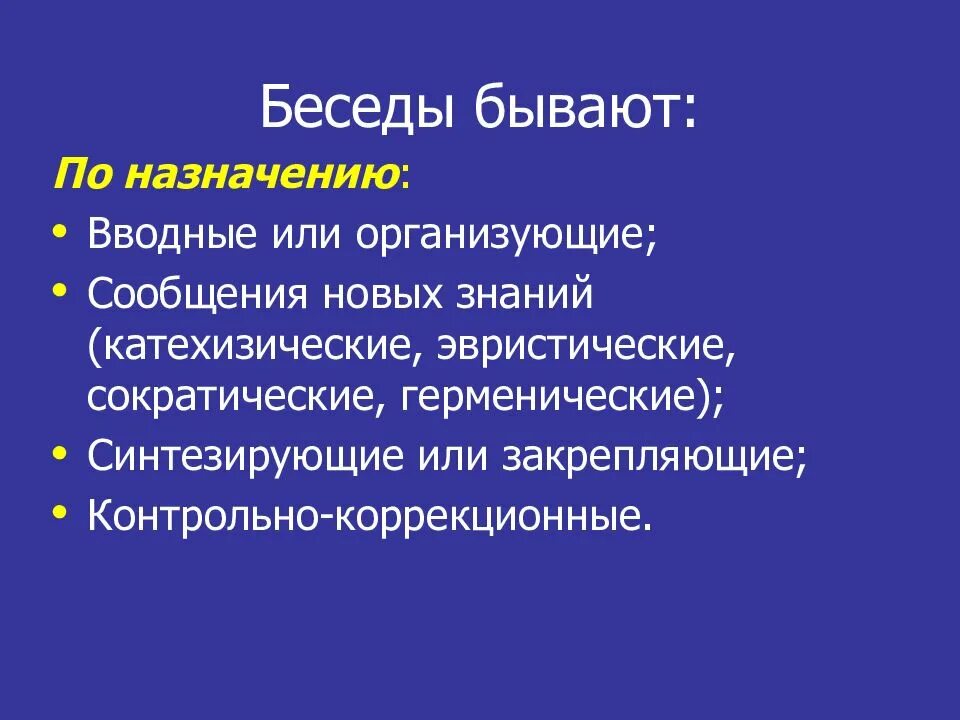 Беседы бывают:

По назначению:

• Вводные или организующие;
• Сообщения новых знаний (катехизические, эвристические, сократические, герменические);
• Синтезирующие или закрепляющие;
• Контрольно-коррекционные.